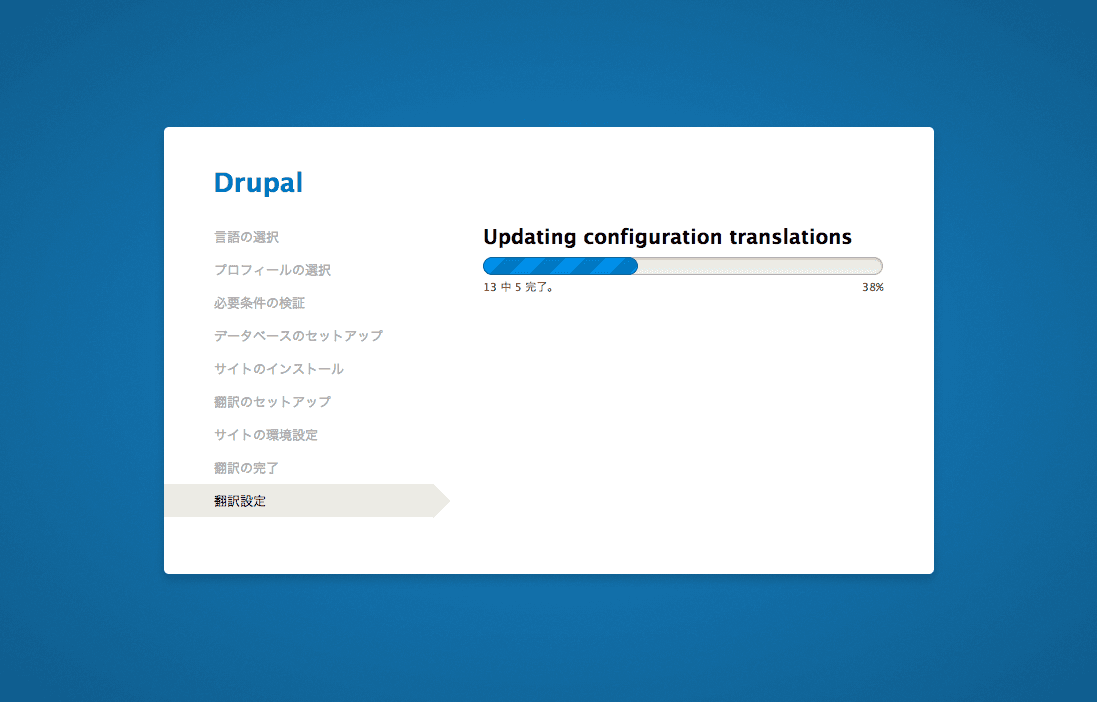 Drupal

言語の選択
プロフィールの選択
必要条件の検証
データベースのセットアップ
サイトのインストール
翻訳のセットアップ
サイトの環境設定
翻訳の完了
翻訳設定

Updating configuration translations

13 中 5 完了。

38%